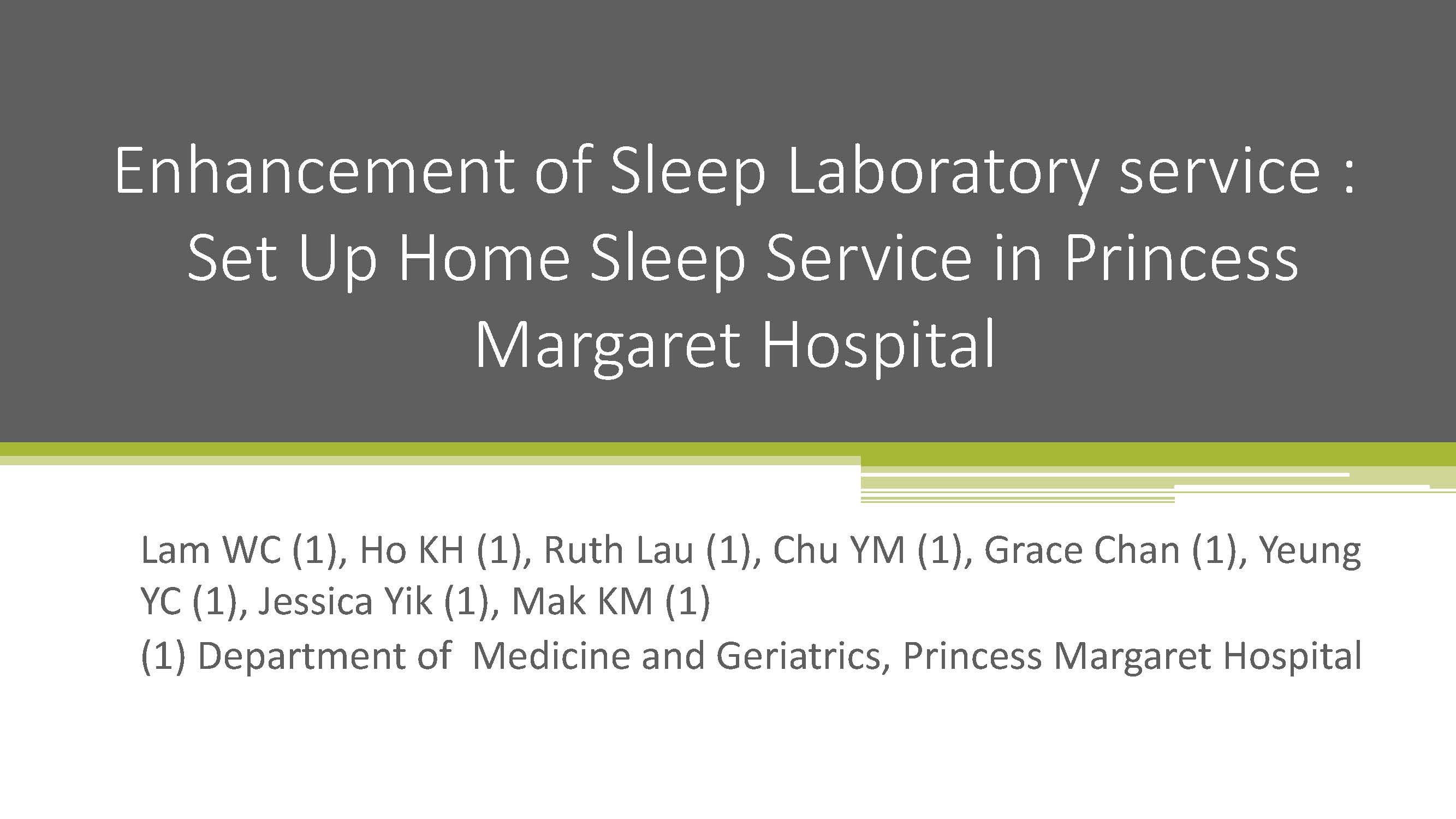 Enhancement of Sleep Laboratory service : Set Up Home Sleep Service in Princess Margaret Hospital

Lam WC (1), Ho KH (1), Ruth Lau (1), Chu YM (1), Grace Chan (1), Yeung YC (1), Jessica Yik (1), Mak KM (1)

(1) Department of Medicine and Geriatrics, Princess Margaret Hospital